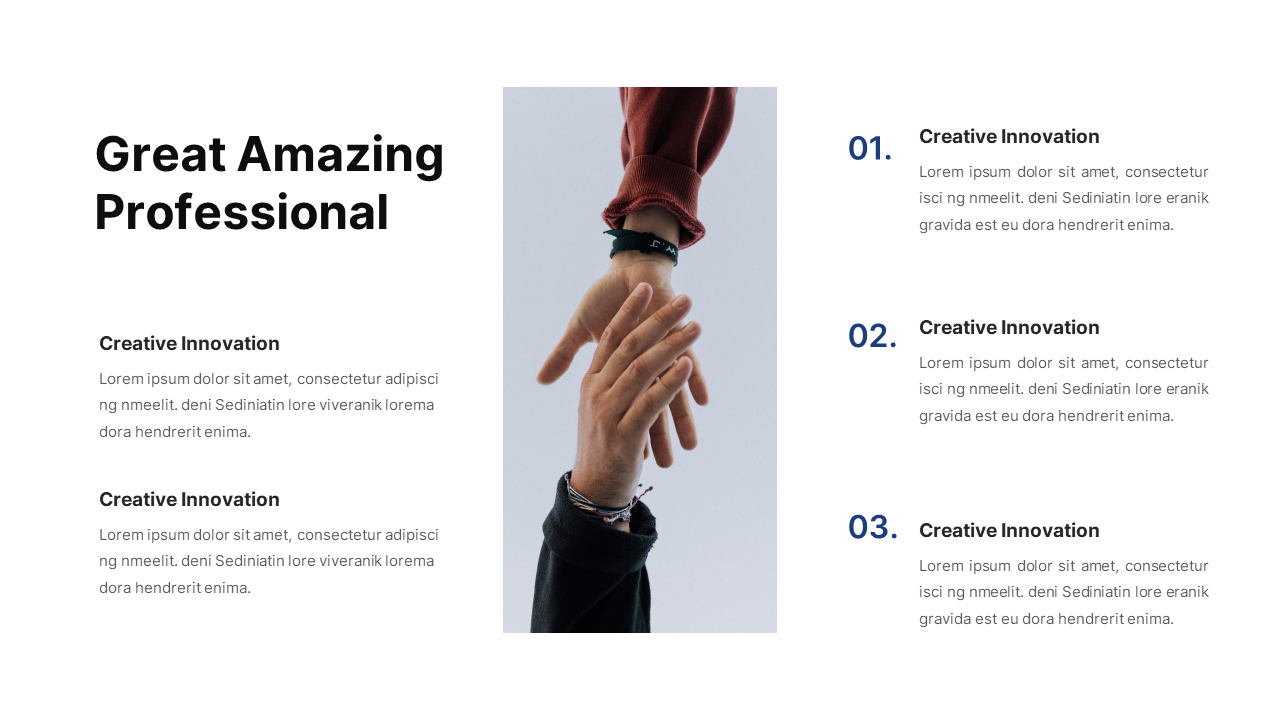 Great Amazing Professional

Creative Innovation

Lorem ipsum dolor sit amet, consectetur adipisci ng nmeelit. deni Sediniatin lore viveranik lorema dora hendrerit enima.

Creative Innovation

Lorem ipsum dolor sit amet, consectetur adipisci ng nmeelit. deni Sediniatin lore viveranik lorema dora hendrerit enima.

01.

Creative Innovation

Lorem ipsum dolor sit amet, consectetur isci ng nmeelit. deni Sediniatin lore eranik gravida est eu dora hendrerit enima.

02.

Creative Innovation

Lorem ipsum dolor sit amet, consectetur isci ng nmeelit. deni Sediniatin lore eranik gravida est eu dora hendrerit enima.

03.

Creative Innovation

Lorem ipsum dolor sit amet, consectetur isci ng nmeelit. deni Sediniatin lore eranik gravida est eu dora hendrerit enima.